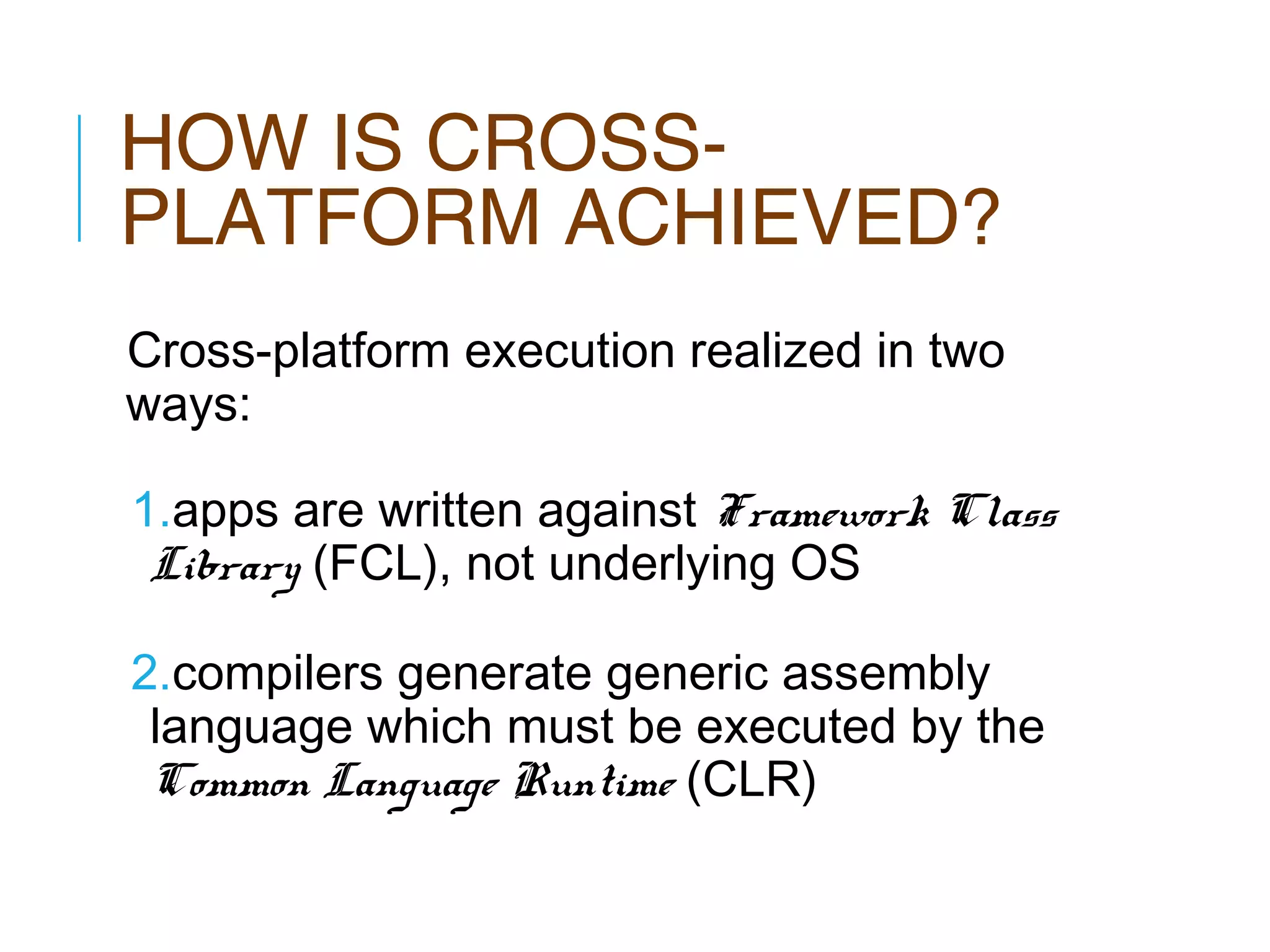 HOW IS CROSS-PLATFORM ACHIEVED?

Cross-platform execution realized in two ways:

1.apps are written against Framework Class Library (FCL), not underlying OS

2.compilers generate generic assembly language which must be executed by the Common Language Runtime (CLR)